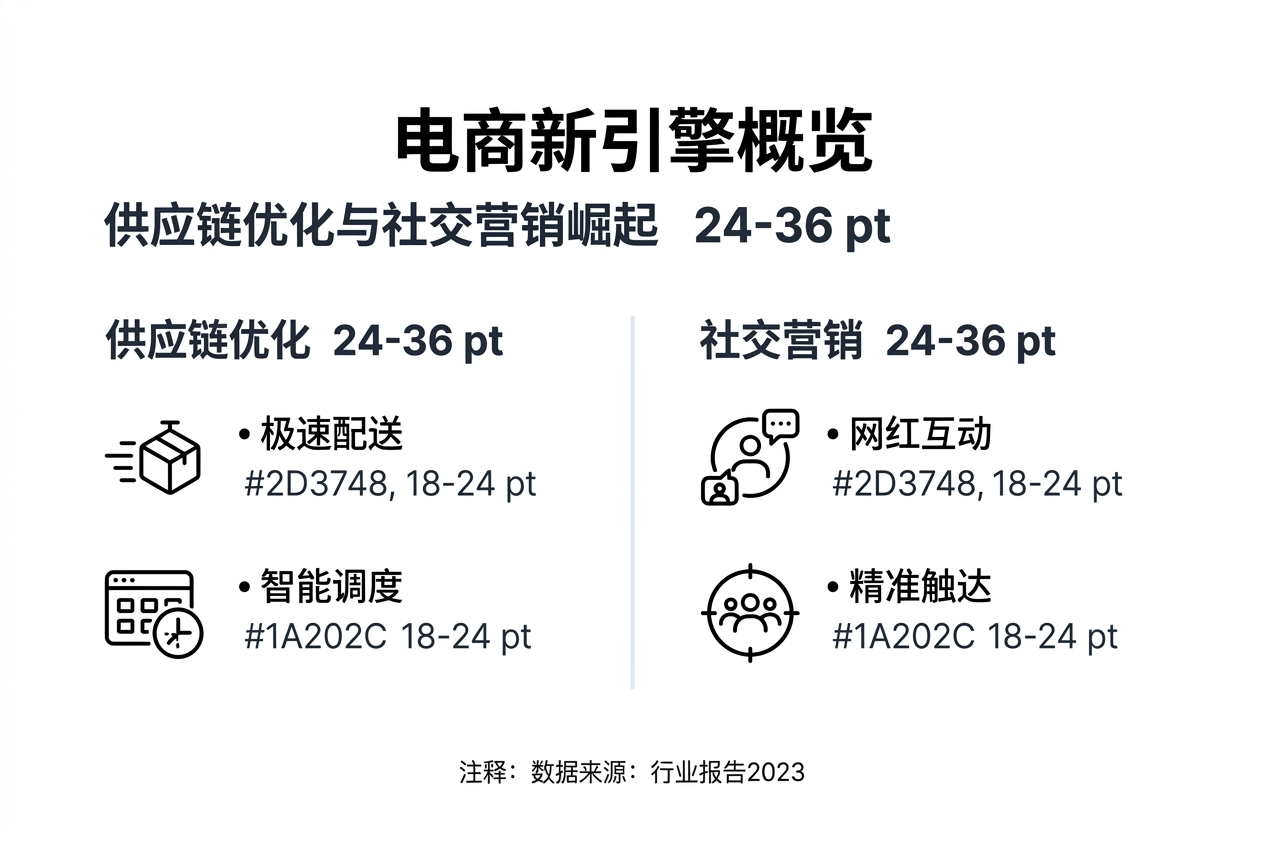 电商新引擎概览

供应链优化与社交营销崛起 24-36 pt

供应链优化 24-36 pt

• 极速配送
#2D3748, 18-24 pt

• 智能调度
#1A202C 18-24 pt

社交营销 24-36 pt

• 网红互动
#2D3748, 18-24 pt

• 精准触达
#1A202C 18-24 pt

注释：数据来源：行业报告2023